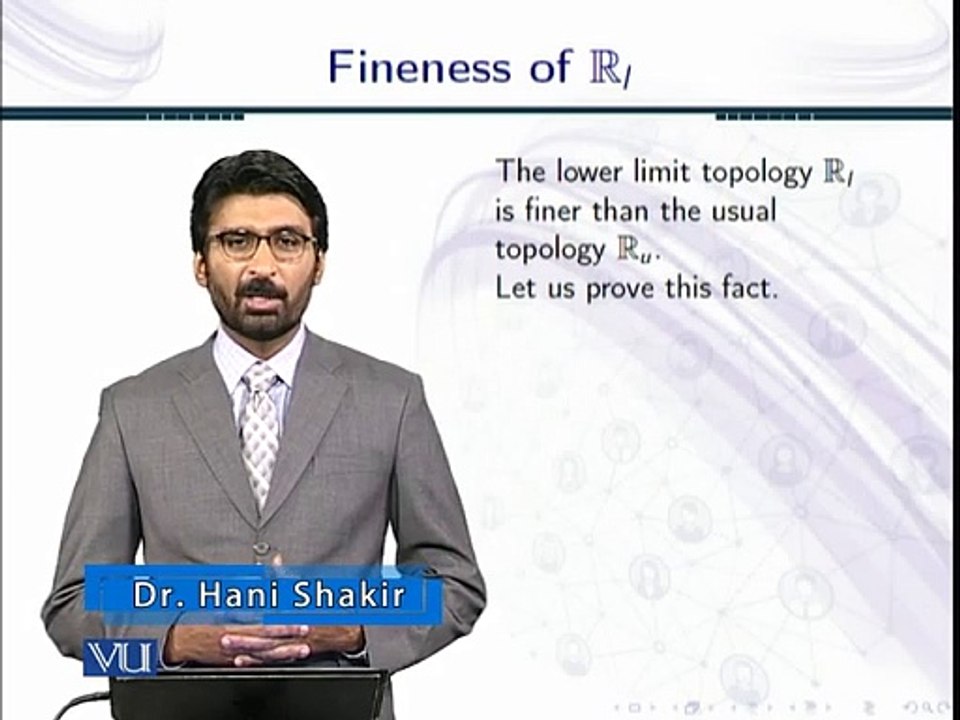 Fineness of $\mathbb{R}_l$

The lower limit topology $\mathbb{R}_l$ is finer than the usual topology $\mathbb{R}_u$.
Let us prove this fact.

Dr. Hani Shakir

VU